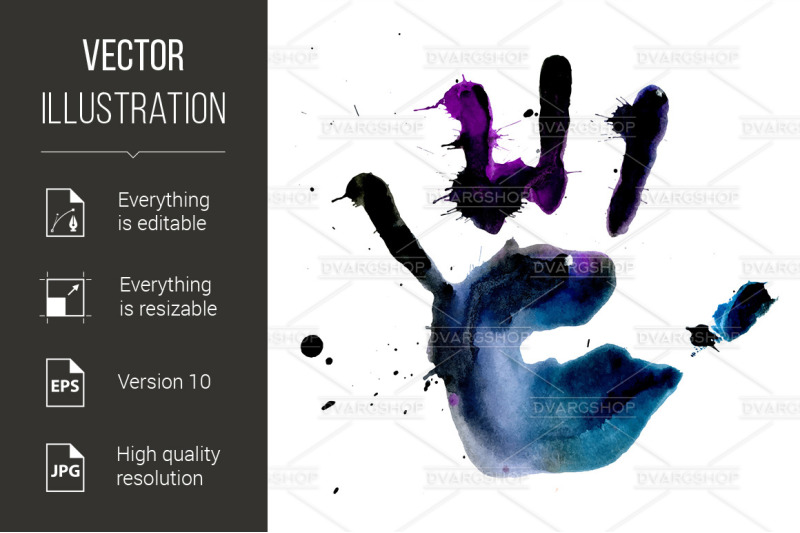 VECTOR
ILLUSTRATION

Everything
is editable

Everything
is resizable

EPS
Version 10

JPG
High quality
resolution

DVARGSHOP